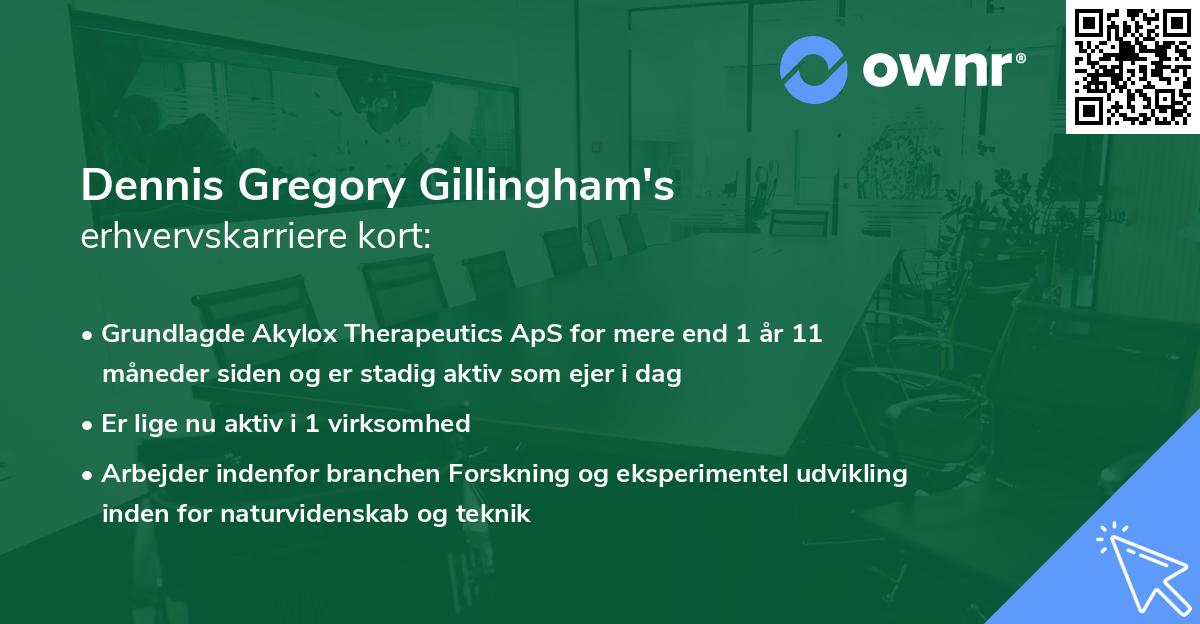 ownr®

Dennis Gregory Gillingham's
erhvervskarriere kort:

• Grundlagde Akylox Therapeutics ApS for mere end 1 år 11 måneder siden og er stadig aktiv som ejer i dag

• Er lige nu aktiv i 1 virksomhed

• Arbejder indenfor branchen Forskning og eksperimentel udvikling inden for naturvidenskab og teknik